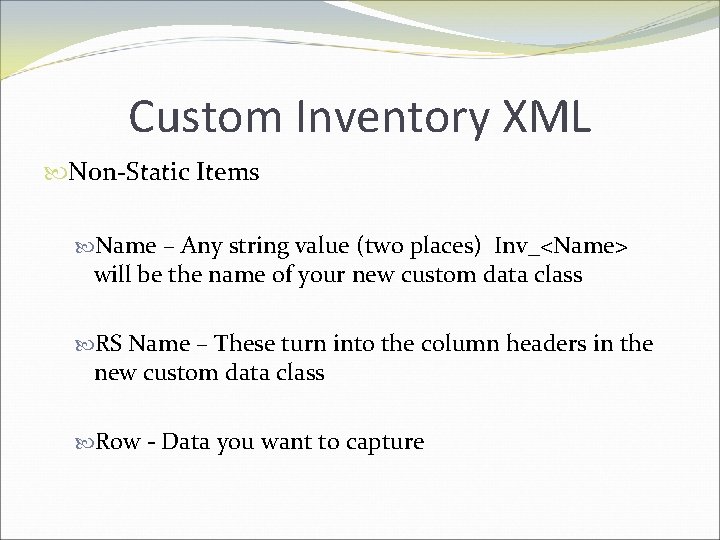 Custom Inventory XML

Non-Static Items

Name – Any string value (two places) Inv_<Name> will be the name of your new custom data class

RS Name – These turn into the column headers in the new custom data class

Row - Data you want to capture